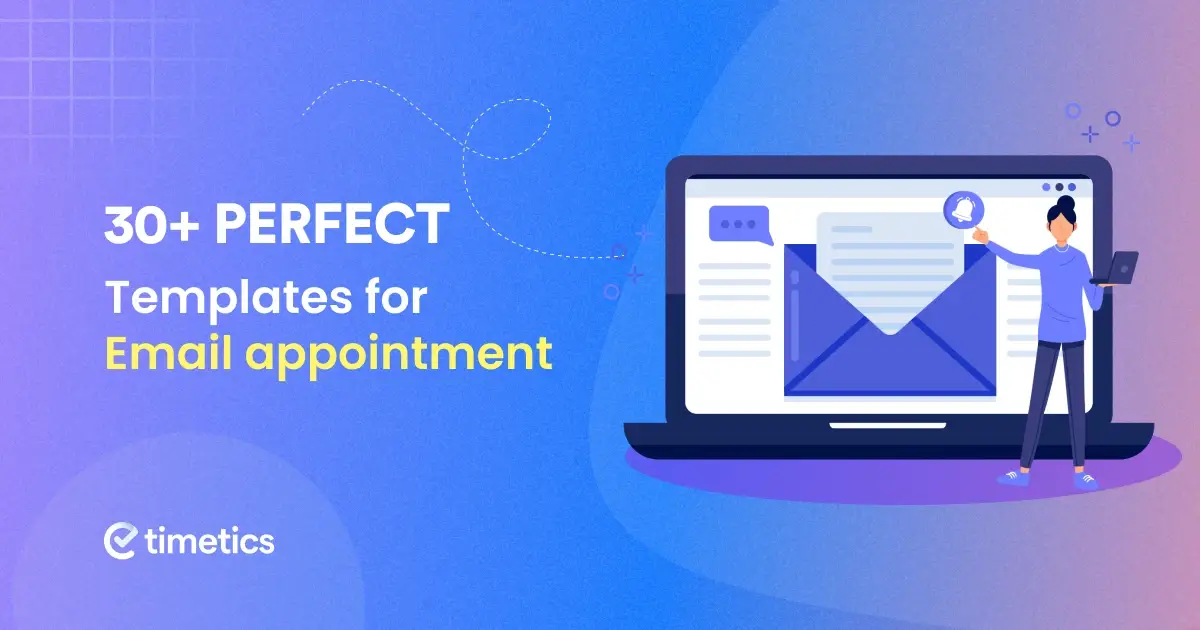 30+ PERFECT
Templates for
Email appointment

timetics